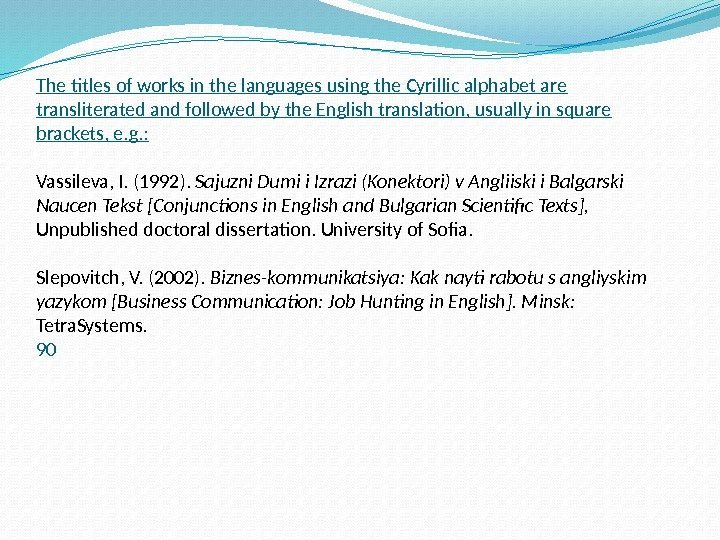 The titles of works in the languages using the Cyrillic alphabet are transliterated and followed by the English translation, usually in square brackets, e.g.:

Vassileva, I. (1992). Sajuzni Dumi i Izrazi (Konektori) v Angliiski i Balgarski Naucen Tekst [Conjunctions in English and Bulgarian Scientific Texts], Unpublished doctoral dissertation. University of Sofia.

Slepovitch, V. (2002). Biznes-kommunikatsiya: Kak nayti rabotu s angliyskim yazykom [Business Communication: Job Hunting in English]. Minsk: TetraSystems.
90